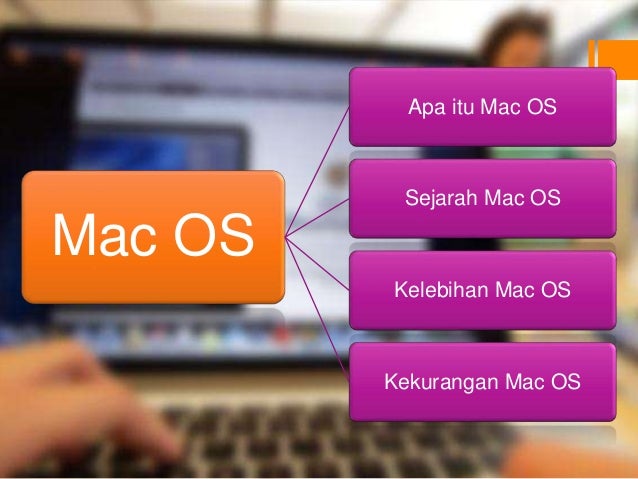 Mac OS

Apa itu Mac OS

Sejarah Mac OS

Kelebihan Mac OS

Kekurangan Mac OS